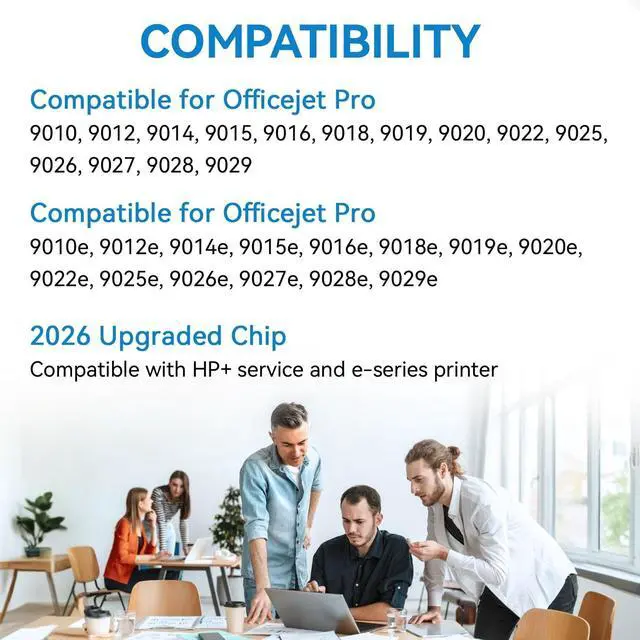 COMPATIBILITY

Compatible for Officejet Pro
9010, 9012, 9014, 9015, 9016, 9018, 9019, 9020, 9022, 9025, 9026, 9027, 9028, 9029

Compatible for Officejet Pro
9010e, 9012e, 9014e, 9015e, 9016e, 9018e, 9019e, 9020e, 9022e, 9025e, 9026e, 9027e, 9028e, 9029e

2026 Upgraded Chip
Compatible with HP+ service and e-series printer